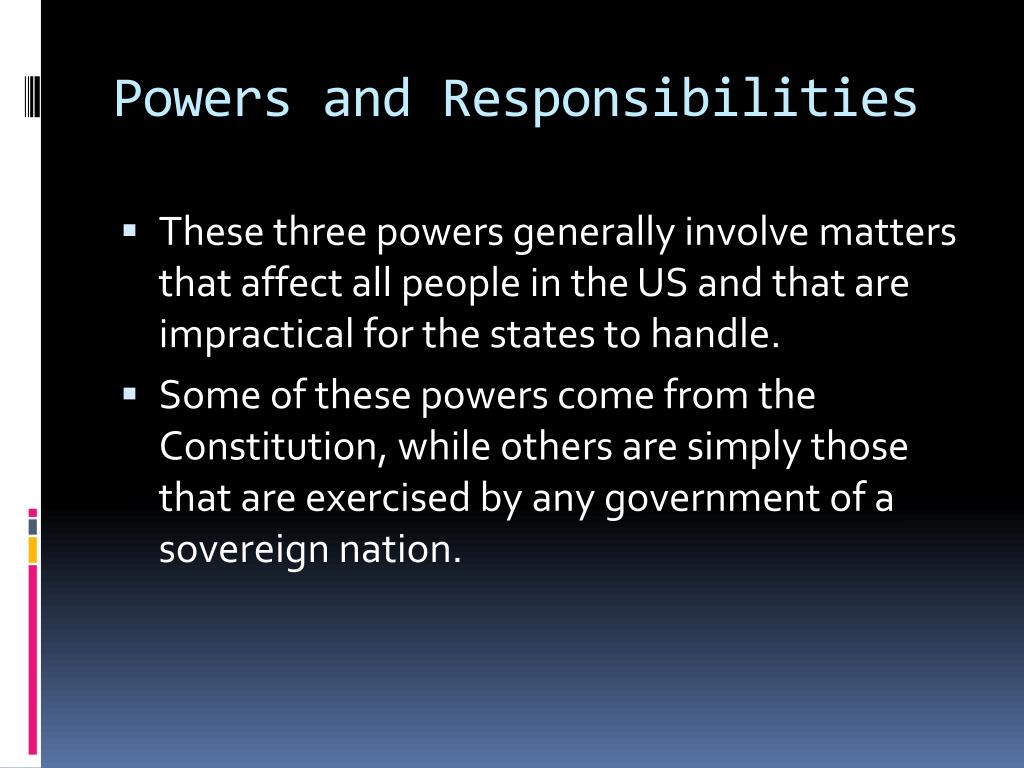 Powers and Responsibilities

▪ These three powers generally involve matters that affect all people in the US and that are impractical for the states to handle.

▪ Some of these powers come from the Constitution, while others are simply those that are exercised by any government of a sovereign nation.